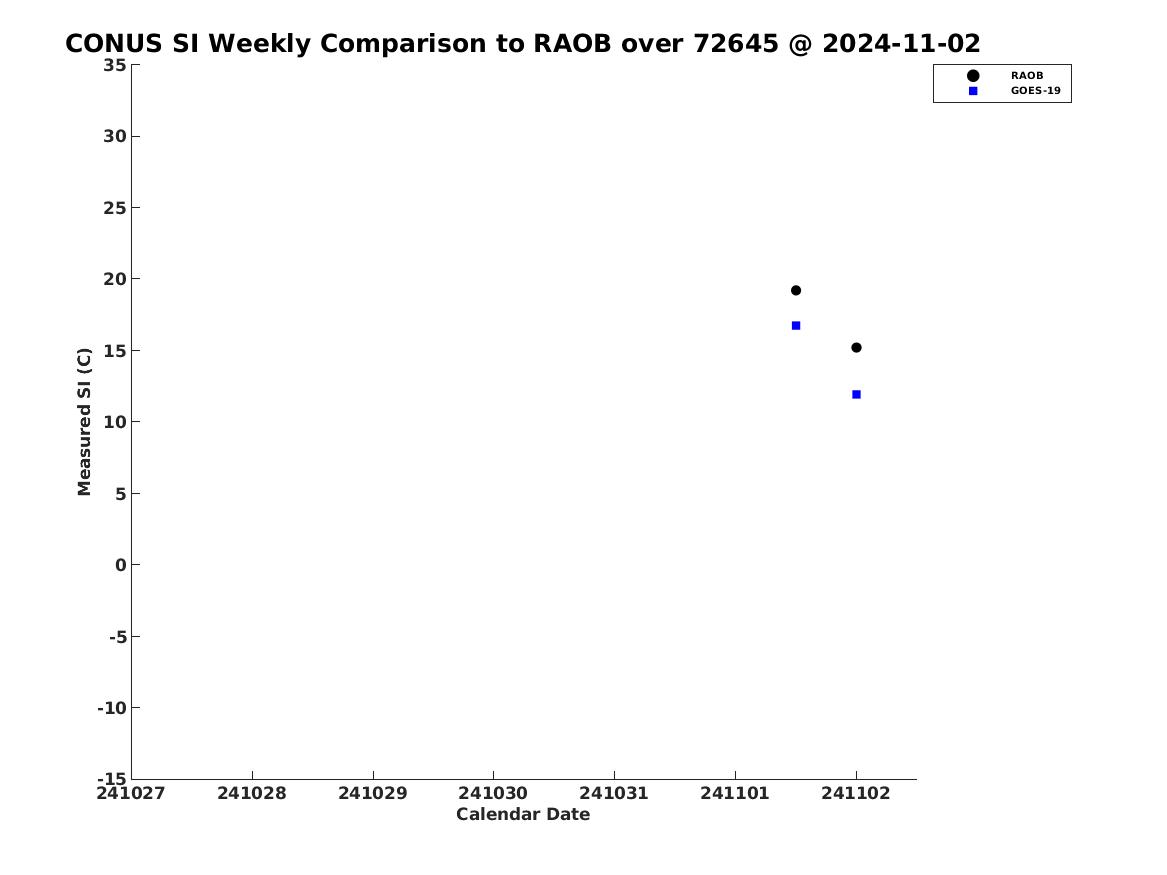 CONUS SI Weekly Comparison to RAOB over 72645 @ 2024-11-02

RAOB
GOES-19

Measured SI (C)

35
30
25
20
15
10
5
0
-5
-10
-15

241027
241028
241029
241030
241031
241101
241102

Calendar Date